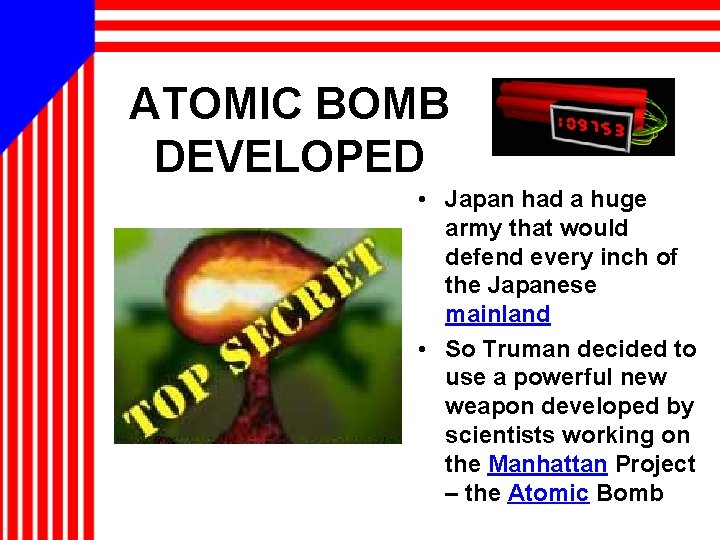 ATOMIC BOMB DEVELOPED

109753

TOP SECRET

• Japan had a huge army that would defend every inch of the Japanese mainland

• So Truman decided to use a powerful new weapon developed by scientists working on the Manhattan Project – the Atomic Bomb